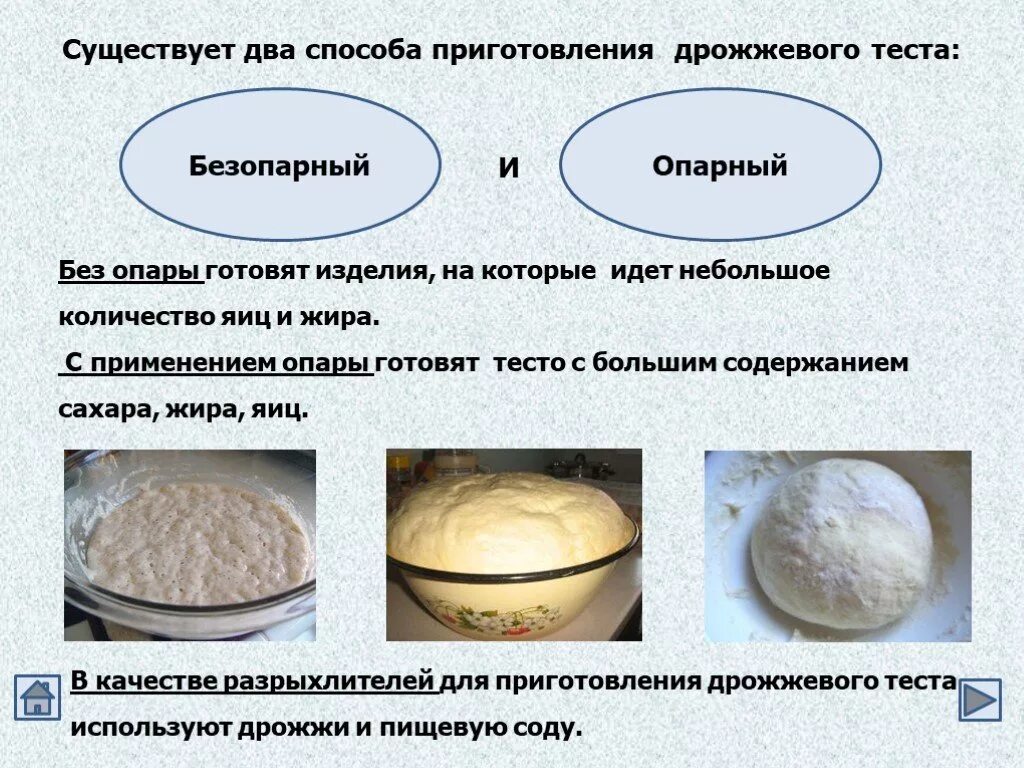 Существует два способа приготовления дрожжевого теста:

Безопарный

и

Опарный

Без опары готовят изделия, на которые идет небольшое количество яиц и жира.

С применением опары готовят тесто с большим содержанием сахара, жира, яиц.

В качестве разрыхлителей для приготовления дрожжевого теста используют дрожжи и пищевую соду.